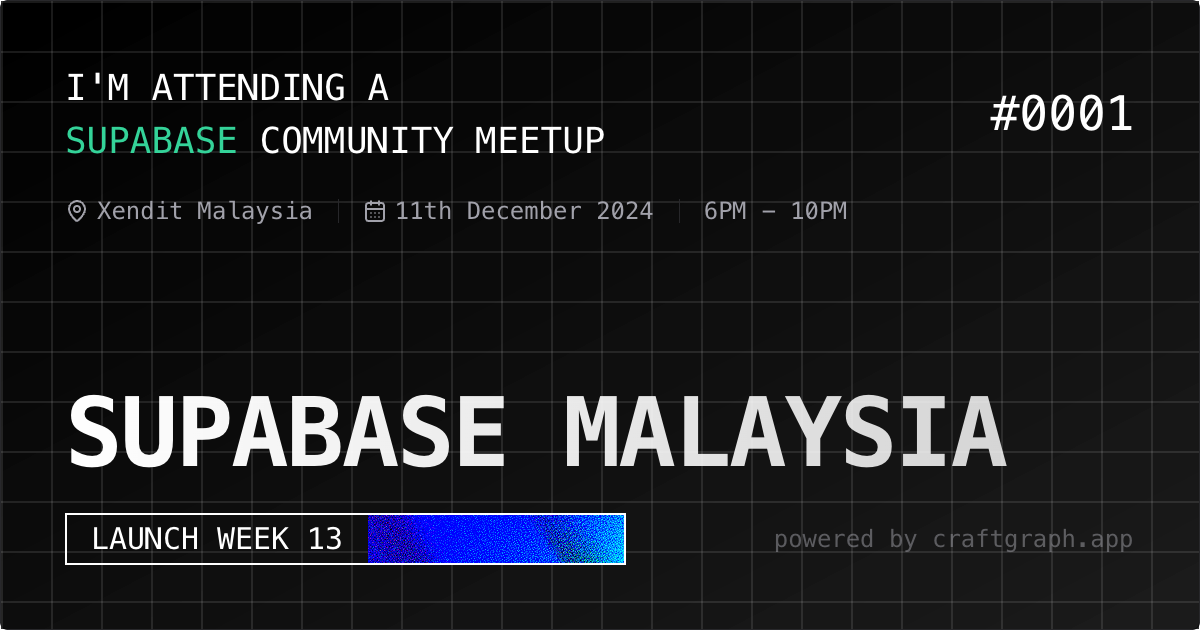 I'M ATTENDING A
SUPABASE COMMUNITY MEETUP

#0001

Xendit Malaysia | 11th December 2024 | 6PM – 10PM

SUPABASE MALAYSIA

LAUNCH WEEK 13

powered by craftgraph.app